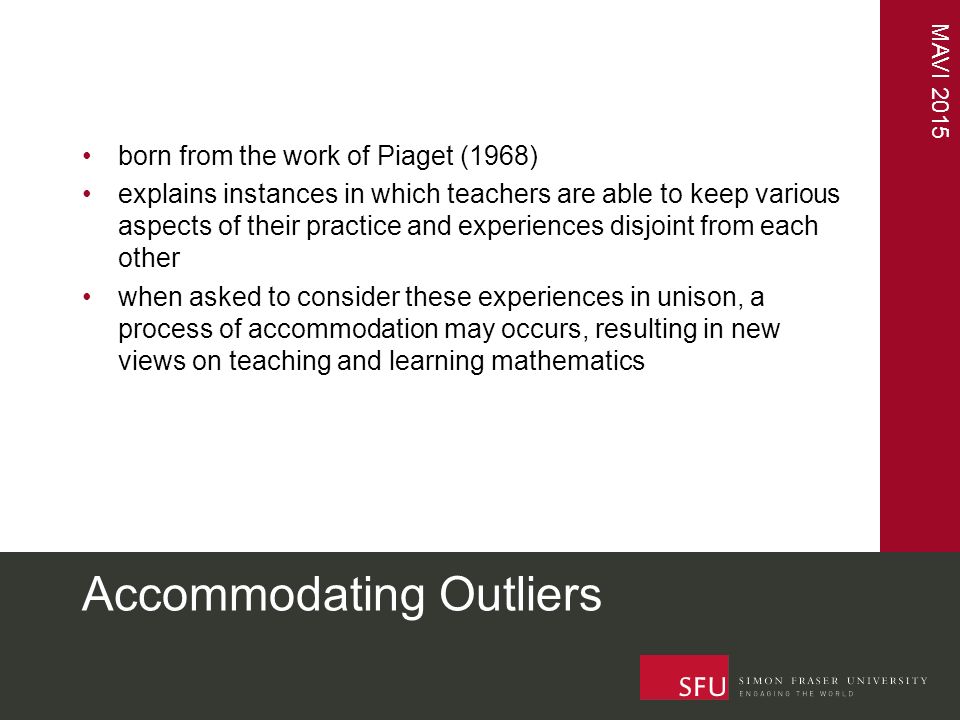 MAVI 2015

• born from the work of Piaget (1968)
• explains instances in which teachers are able to keep various aspects of their practice and experiences disjoint from each other
• when asked to consider these experiences in unison, a process of accommodation may occurs, resulting in new views on teaching and learning mathematics

Accommodating Outliers

SFU SIMON FRASER UNIVERSITY
ENGAGING THE WORLD